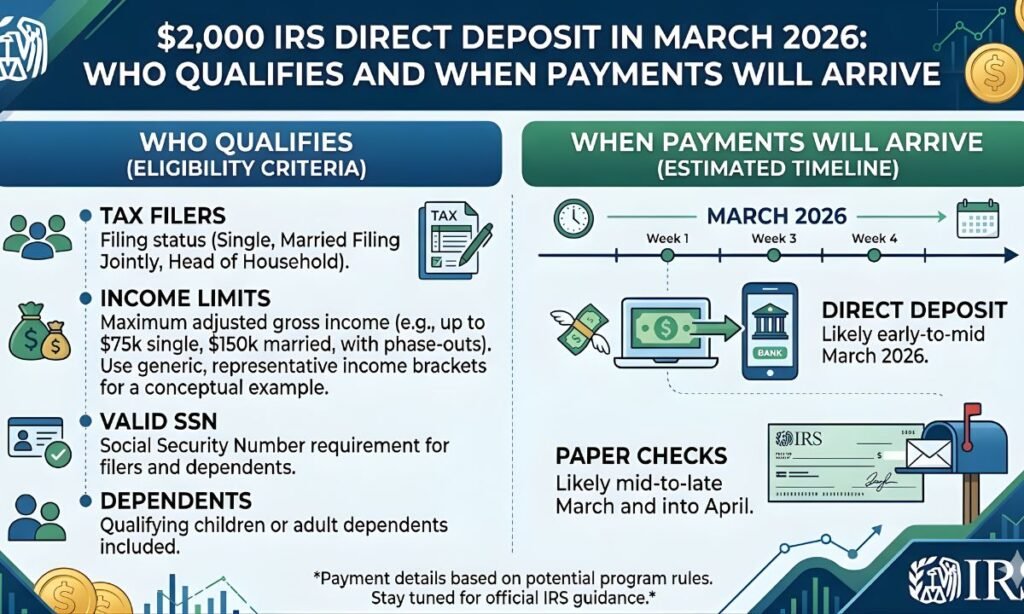 $2,000 IRS DIRECT DEPOSIT IN MARCH 2026: WHO QUALIFIES AND WHEN PAYMENTS WILL ARRIVE

WHO QUALIFIES
(ELIGIBILITY CRITERIA)

TAX FILERS
Filing status (Single, Married Filing Jointly, Head of Household).

TAX

INCOME LIMITS
Maximum adjusted gross income (e.g., up to $75k single, $150k married, with phase-outs). Use generic, representative income brackets for a conceptual example.

VALID SSN
Social Security Number requirement for filers and dependents.

DEPENDENTS
Qualifying children or adult dependents included.

WHEN PAYMENTS WILL ARRIVE
(ESTIMATED TIMELINE)

MARCH 2026
Week 1
Week 3
Week 4

BANK

DIRECT DEPOSIT
Likely early-to-mid March 2026.

PAPER CHECKS
Likely mid-to-late March and into April.

IRS

*Payment details based on potential program rules. Stay tuned for official IRS guidance.*

IRS